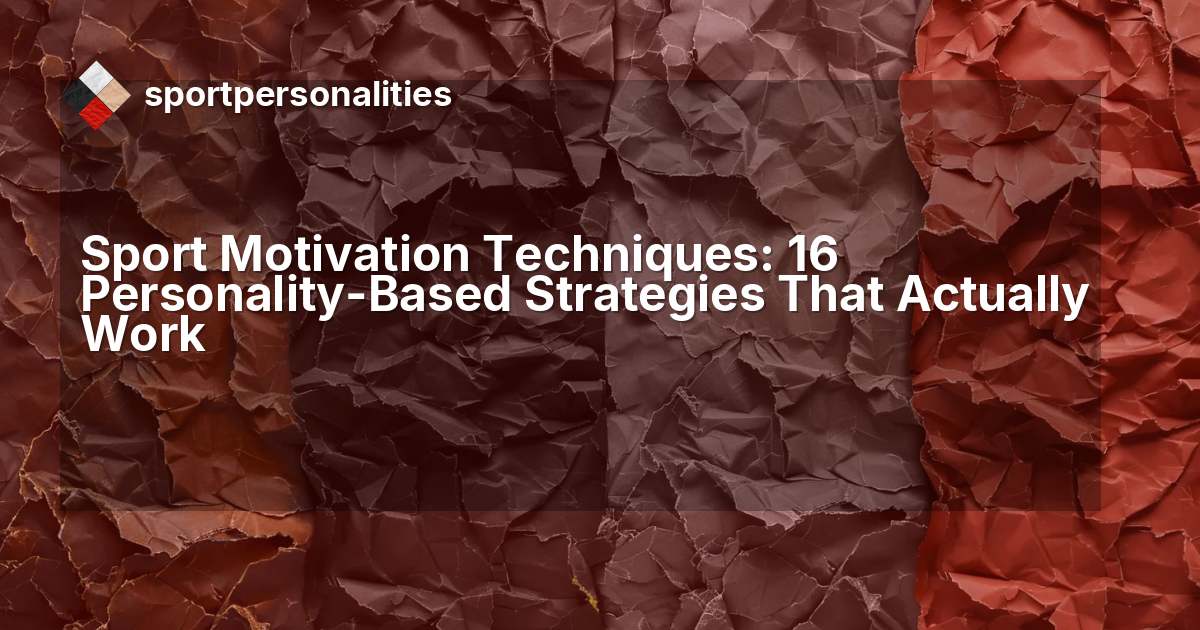 sportpersonalities

Sport Motivation Techniques: 16 Personality-Based Strategies That Actually Work